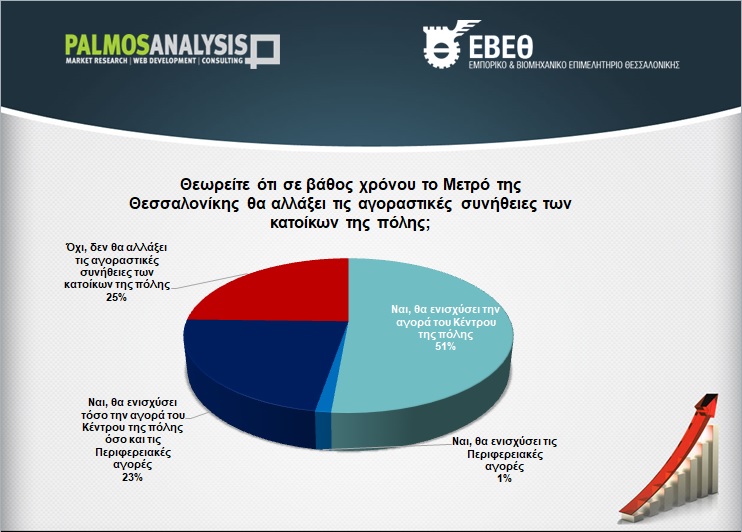 PALMOSANALYSIS
MARKET RESEARCH | WEB DEVELOPMENT | CONSULTING

ΕΒΕΘ
ΕΜΠΟΡΙΚΟ & ΒΙΟΜΗΧΑΝΙΚΟ ΕΠΙΜΕΛΗΤΗΡΙΟ ΘΕΣΣΑΛΟΝΙΚΗΣ

Θεωρείτε ότι σε βάθος χρόνου το Μετρό της Θεσσαλονίκης θα αλλάξει τις αγοραστικές συνήθειες των κατοίκων της πόλης;

Όχι, δεν θα αλλάξει τις αγοραστικές συνήθειες των κατοίκων της πόλης
25%

Ναι, θα ενισχύσει την αγορά του Κέντρου της πόλης
51%

Ναι, θα ενισχύσει τόσο την αγορά του Κέντρου της πόλης όσο και τις Περιφερειακές αγορές
23%

Ναι, θα ενισχύσει τις Περιφερειακές αγορές
1%